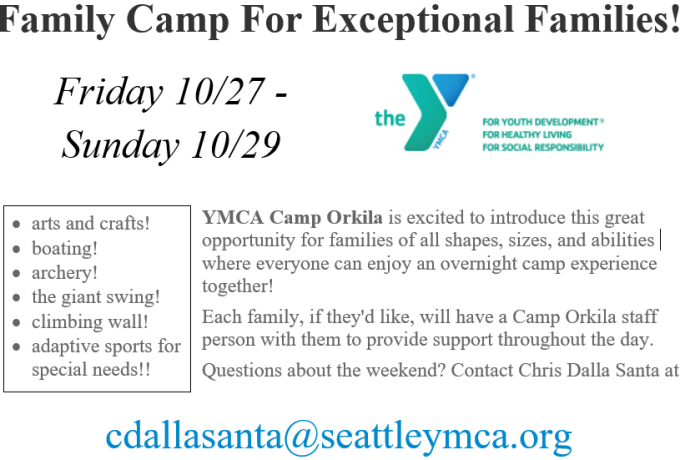 Family Camp For Exceptional Families!

Friday 10/27 - Sunday 10/29

the YMCA
FOR YOUTH DEVELOPMENT®
FOR HEALTHY LIVING
FOR SOCIAL RESPONSIBILITY

- arts and crafts!
- boating!
- archery!
- the giant swing!
- climbing wall!
- adaptive sports for special needs!!

YMCA Camp Orkila is excited to introduce this great opportunity for families of all shapes, sizes, and abilities where everyone can enjoy an overnight camp experience together!

Each family, if they'd like, will have a Camp Orkila staff person with them to provide support throughout the day.

Questions about the weekend? Contact Chris Dalla Santa at

cdallasanta@seattleymca.org